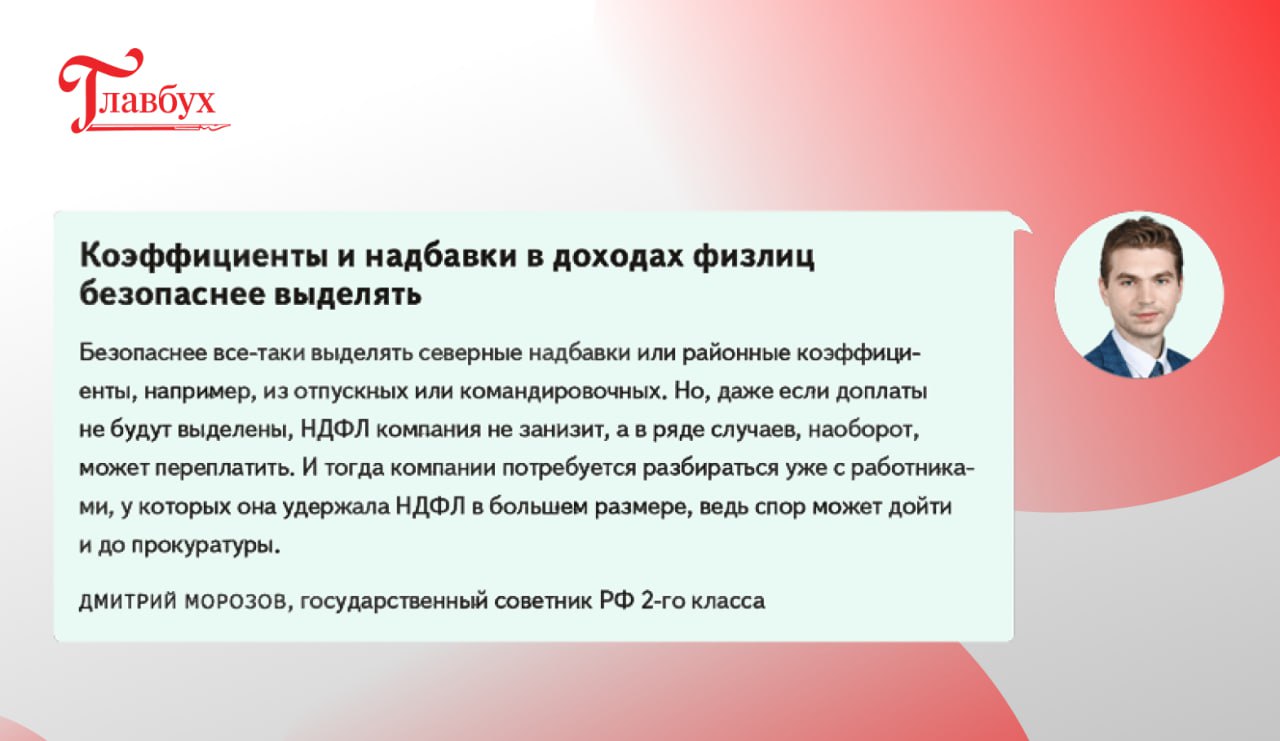 Главбух

Коэффициенты и надбавки в доходах физлиц безопаснее выделять

Безопаснее все-таки выделять северные надбавки или районные коэффициенты, например, из отпускных или командировочных. Но, даже если доплаты не будут выделены, НДФЛ компания не занизит, а в ряде случаев, наоборот, может переплатить. И тогда компании потребуется разбираться уже с работниками, у которых она удержала НДФЛ в большем размере, ведь спор может дойти и до прокуратуры.

ДМИТРИЙ МОРОЗОВ, государственный советник РФ 2-го класса